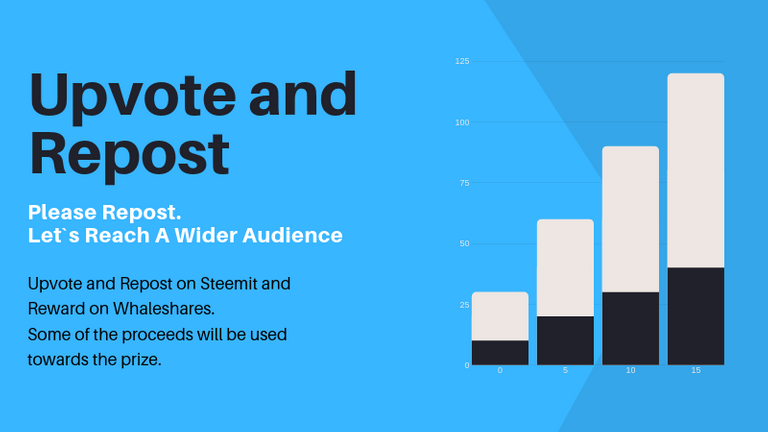 Upvote and Repost

Please Repost.
Let`s Reach A Wider Audience

Upvote and Repost on Steemit and Reward on Whaleshares.
Some of the proceeds will be used towards the prize.

125
100
75
50
25
0
0
5
10
15